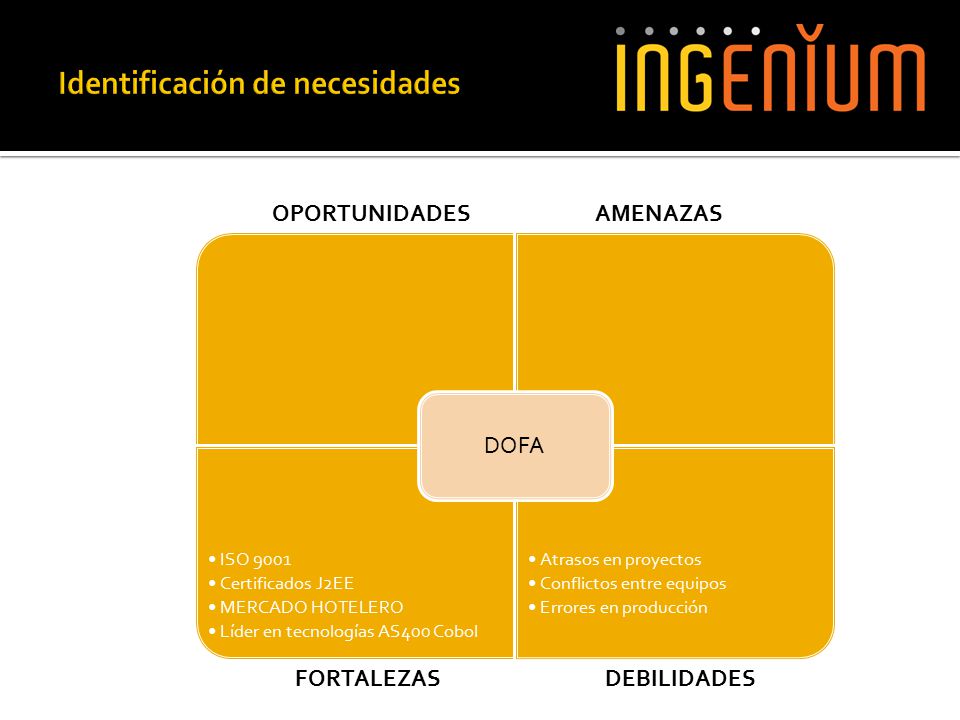 Identificación de necesidades

INGENIUM

OPORTUNIDADES

AMENAZAS

DOFA

• ISO 9001
• Certificados J2EE
• MERCADO HOTELERO
• Líder en tecnologías AS400 Cobol

• Atrasos en proyectos
• Conflictos entre equipos
• Errores en producción

FORTALEZAS

DEBILIDADES